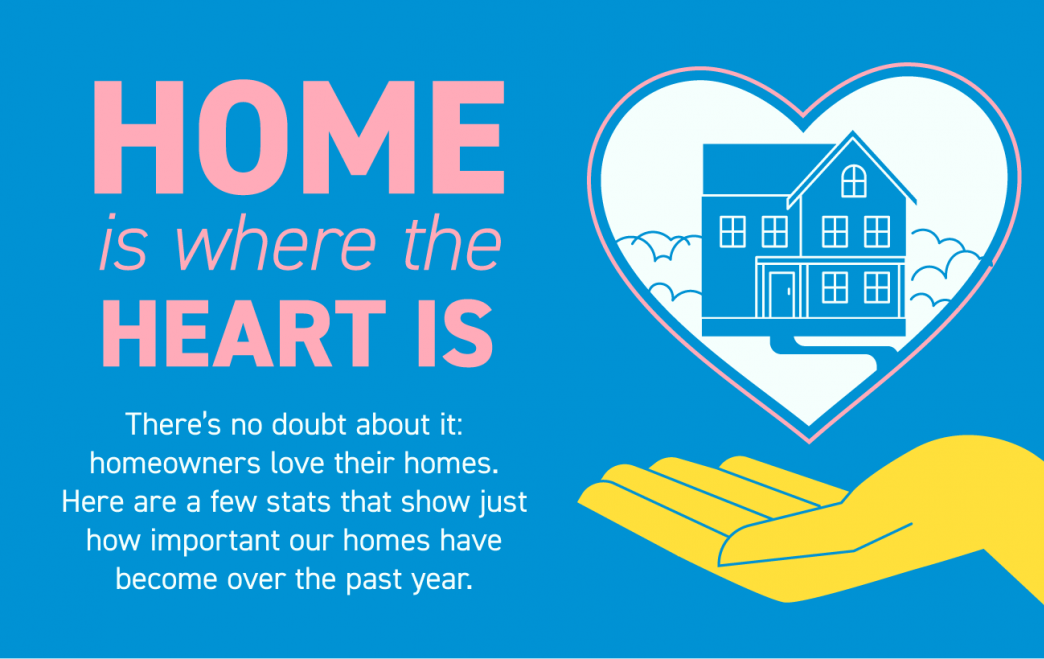 HOME
is where the
HEART IS

There's no doubt about it: homeowners love their homes. Here are a few stats that show just how important our homes have become over the past year.